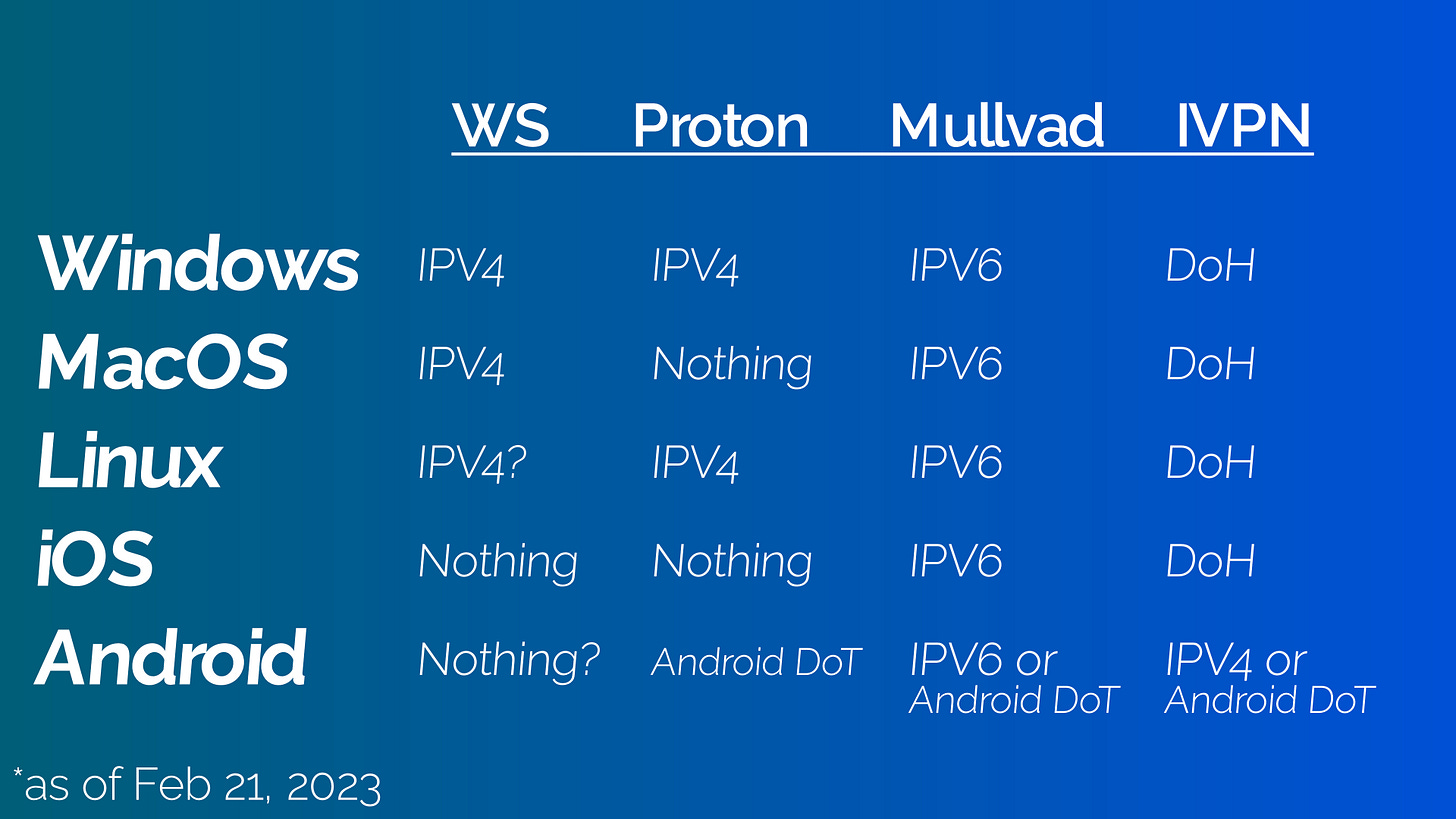 |  | WS | Proton | Mullvad | IVPN |
|---|---|---|---|---|
| Windows | IPV4 | IPV4 | IPV6 | DoH |
| MacOS | IPV4 | Nothing | IPV6 | DoH |
| Linux | IPV4? | IPV4 | IPV6 | DoH |
| iOS | Nothing | Nothing | IPV6 | DoH |
| Android | Nothing? | Android DoT | IPV6 or Android DoT | IPV4 or Android DoT |

*as of Feb 21, 2023